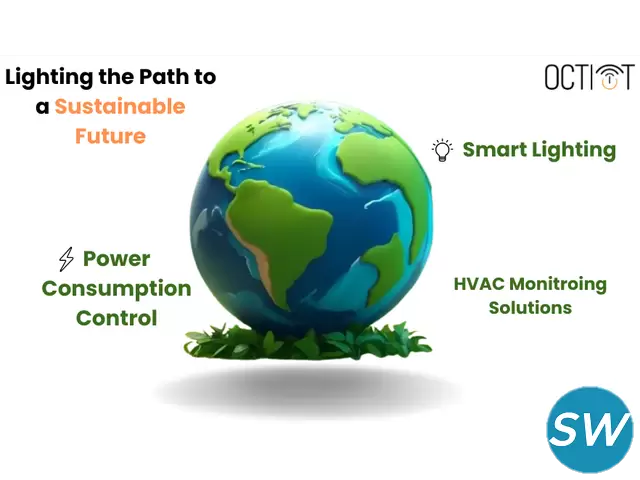 Lighting the Path to a Sustainable Future

OCTIOT

Smart Lighting

Power Consumption Control

HVAC Monitroing Solutions

SW